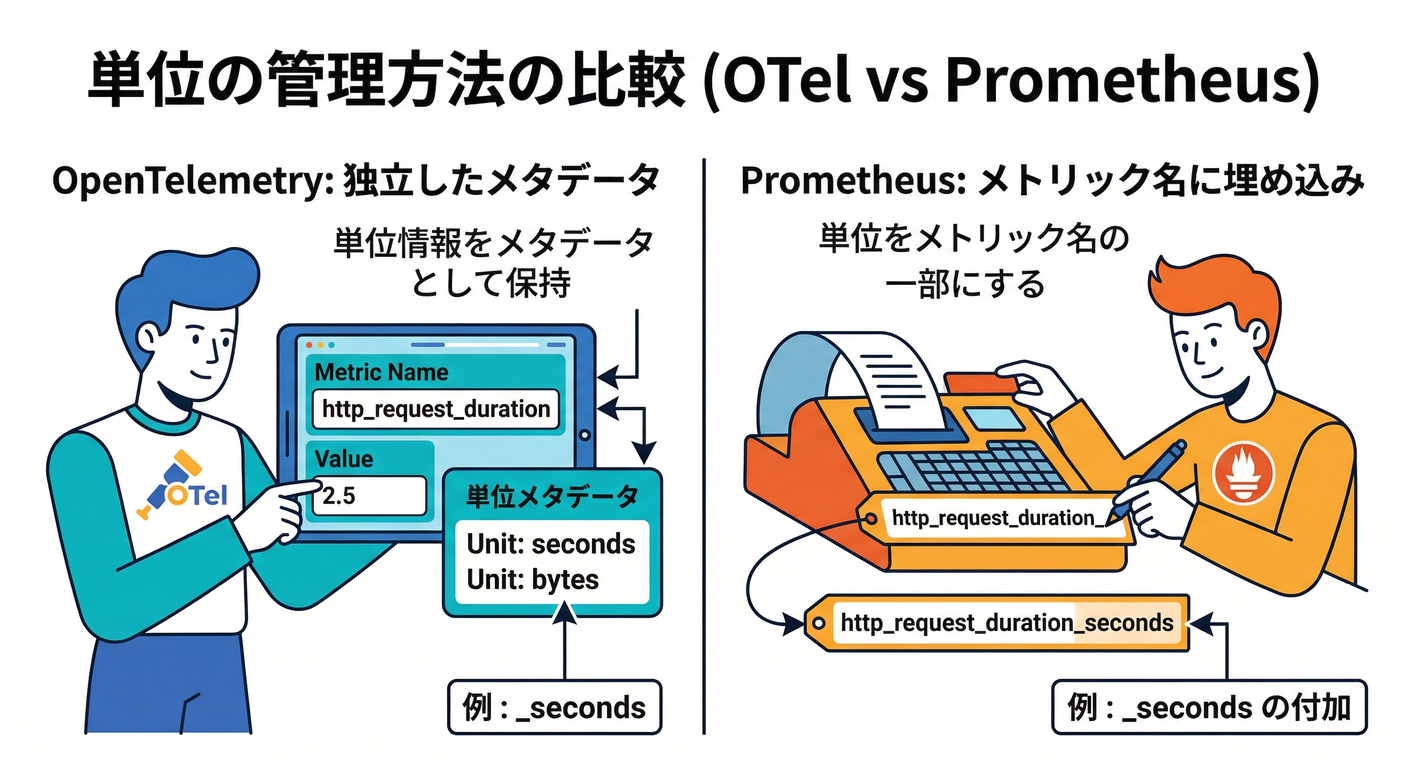 単位の管理方法の比較 (OTel vs Prometheus)

OpenTelemetry: 独立したメタデータ

単位情報をメタデータとして保持

Metric Name
http_request_duration
Value
2.5

OTel

単位メタデータ
Unit: seconds
Unit: bytes

例 : _seconds

Prometheus: メトリック名に埋め込み

単位をメトリック名の一部にする

http_request_duration_

http_request_duration_seconds

例 : _seconds の付加